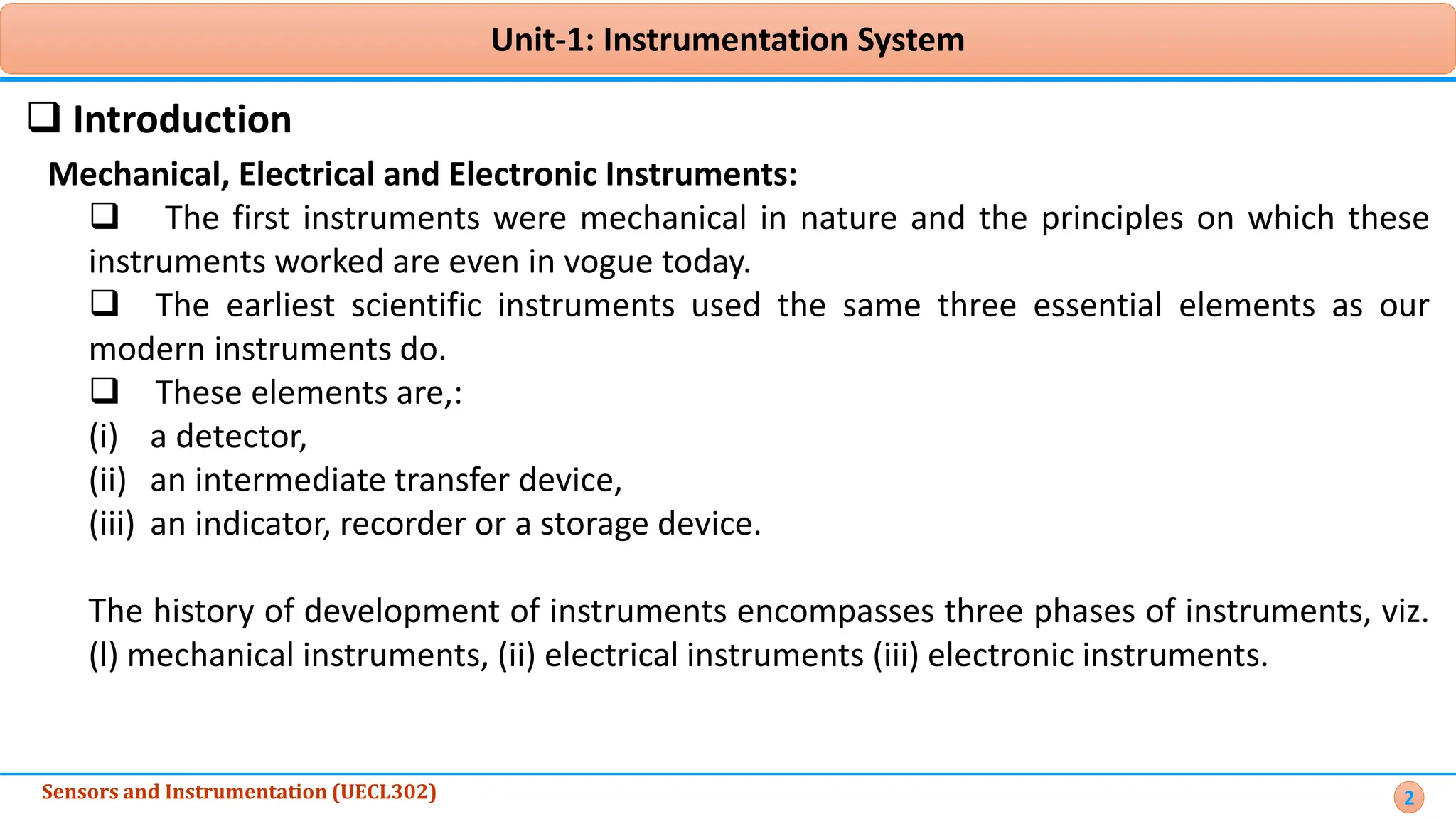 Unit-1: Instrumentation System

❑ Introduction

Mechanical, Electrical and Electronic Instruments:

❑ The first instruments were mechanical in nature and the principles on which these instruments worked are even in vogue today.

❑ The earliest scientific instruments used the same three essential elements as our modern instruments do.

❑ These elements are,:

(i) a detector,

(ii) an intermediate transfer device,

(iii) an indicator, recorder or a storage device.

The history of development of instruments encompasses three phases of instruments, viz. (I) mechanical instruments, (ii) electrical instruments (iii) electronic instruments.

Sensors and Instrumentation (UECL302)

2